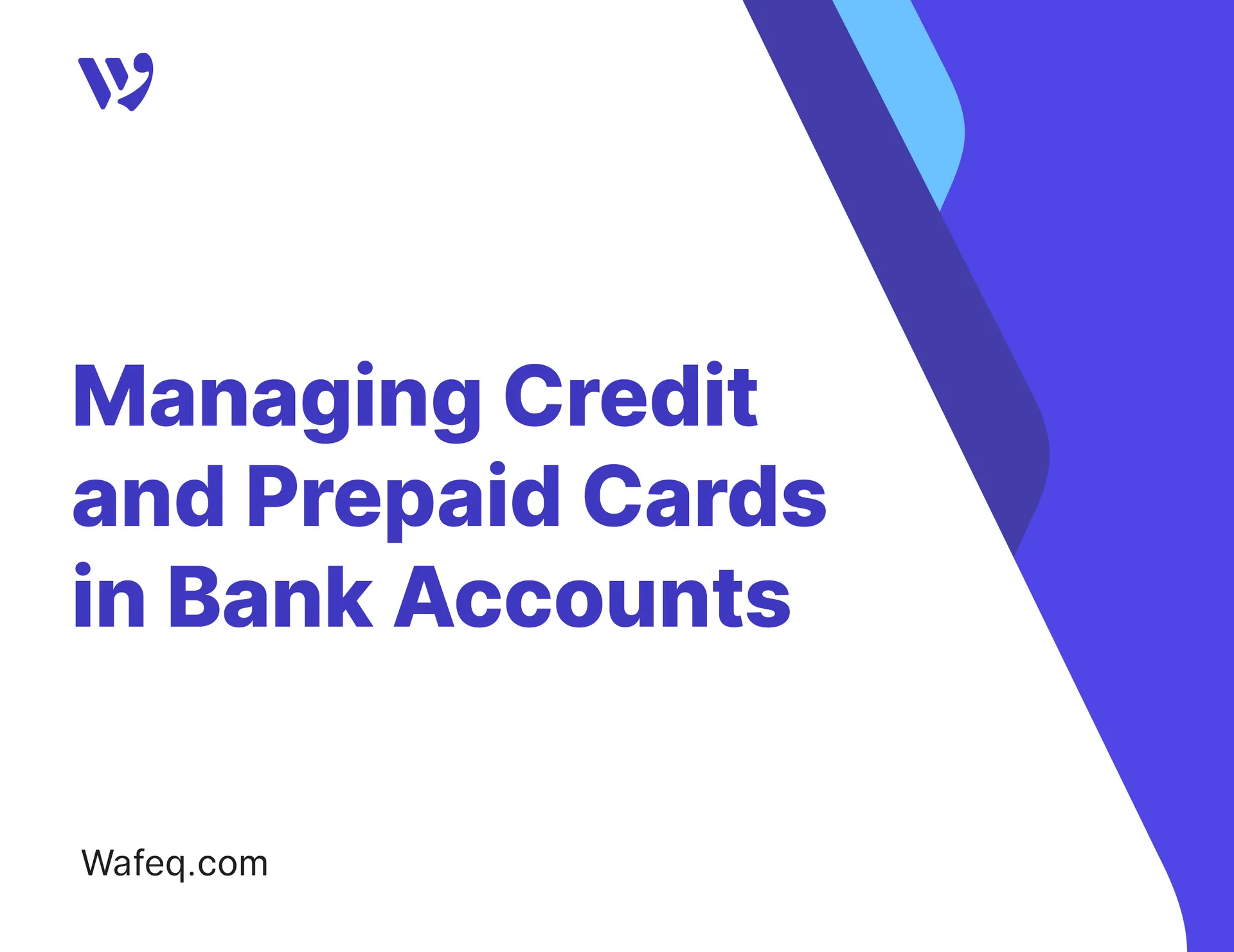 Managing Credit and Prepaid Cards in Bank Accounts

Wafeq.com